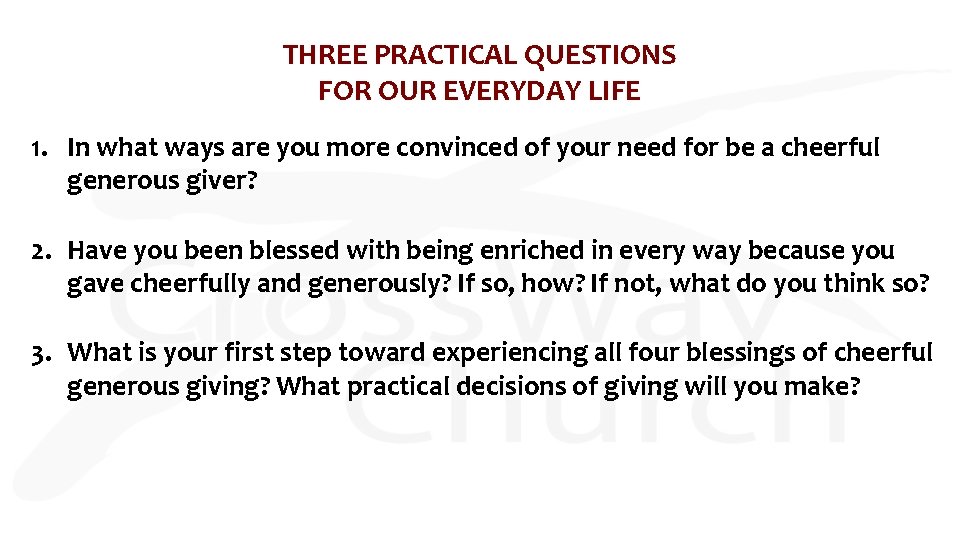 THREE PRACTICAL QUESTIONS
FOR OUR EVERYDAY LIFE

1. In what ways are you more convinced of your need for be a cheerful generous giver?

2. Have you been blessed with being enriched in every way because you gave cheerfully and generously? If so, how? If not, what do you think so?

3. What is your first step toward experiencing all four blessings of cheerful generous giving? What practical decisions of giving will you make?

CrossWay Church